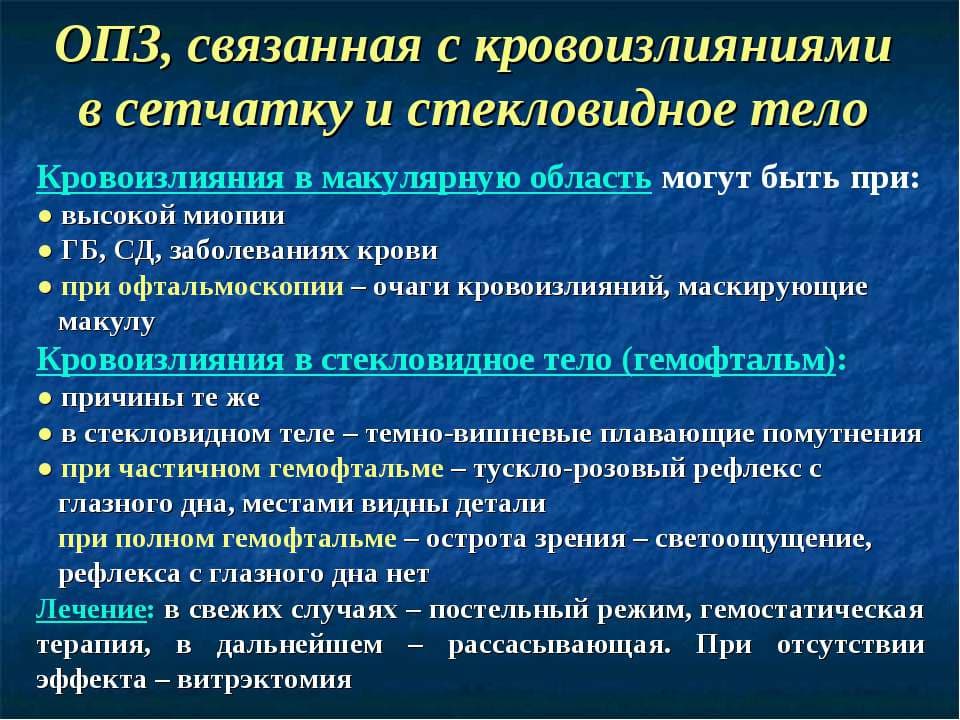 ОПЗ, связанная с кровоизлияниями в сетчатку и стекловидное тело

Кровоизлияния в макулярную область могут быть при:
● высокой миопии
● ГБ, СД, заболеваниях крови
● при офтальмоскопии – очаги кровоизлияний, маскирующие макулу
Кровоизлияния в стекловидное тело (гемофтальм):
● причины те же
● в стекловидном теле – темно-вишневые плавающие помутнения
● при частичном гемофтальме – тускло-розовый рефлекс с глазного дна, местами видны детали
при полном гемофтальме – острота зрения – светоощущение, рефлекса с глазного дна нет
Лечение: в свежих случаях – постельный режим, гемостатическая терапия, в дальнейшем – рассасывающая. При отсутствии эффекта – витрэктомия